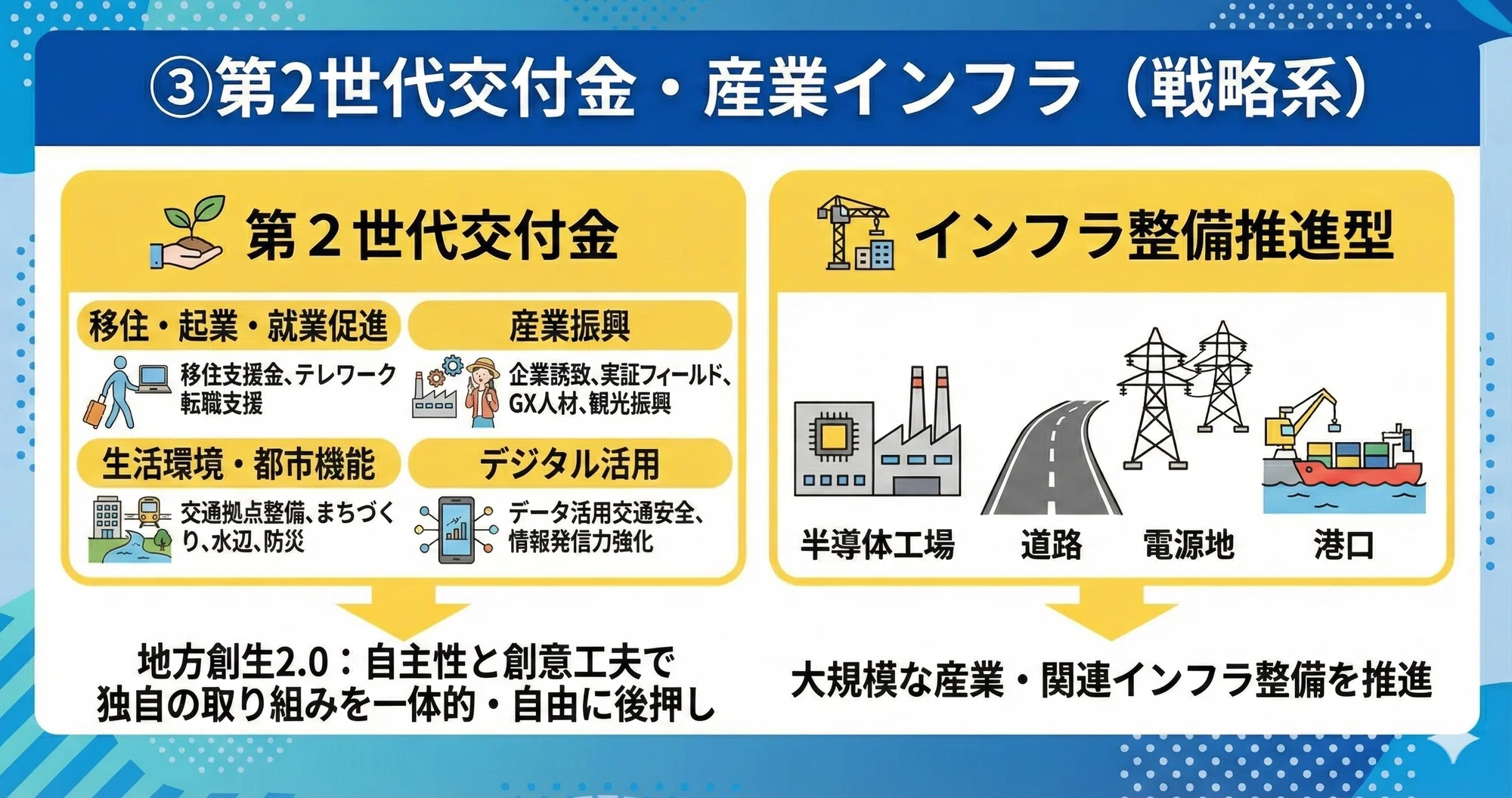 ③第2世代交付金・産業インフラ（戦略系）

第２世代交付金

移住・起業・就業促進

移住支援金、テレワーク転職支援

産業振興

企業誘致、実証フィールド、GX人材、観光振興

生活環境・都市機能

交通拠点整備、まちづくり、水辺、防災

デジタル活用

データ活用交通安全、情報発信力強化

地方創生2.0：自主性と創意工夫で独自の取り組みを一体的・自由に後押し

インフラ整備推進型

半導体工場

道路

電源地

港口

大規模な産業・関連インフラ整備を推進